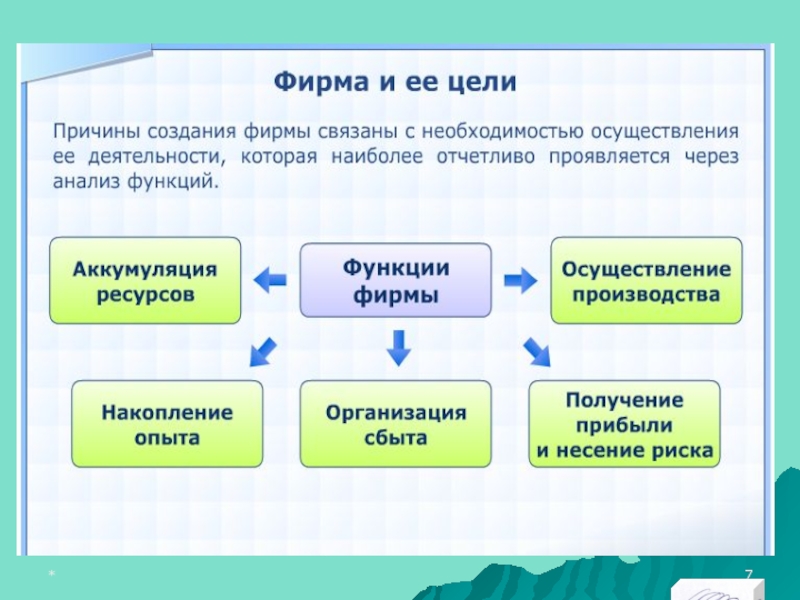 Фирма и ее цели

Причины создания фирмы связаны с необходимостью осуществления ее деятельности, которая наиболее отчетливо проявляется через анализ функций.

Аккумуляция ресурсов

Функции фирмы

Осуществление производства

Накопление опыта

Организация сбыта

Получение прибыли и несение риска

*

7